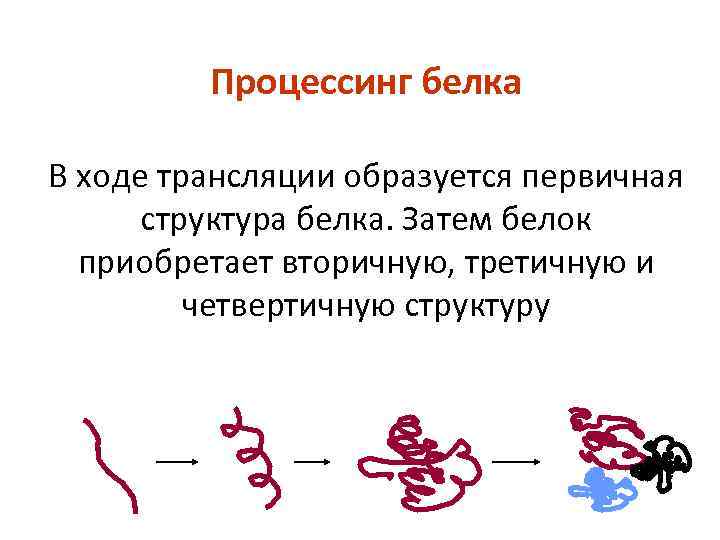 Процессинг белка

В ходе трансляции образуется первичная структура белка. Затем белок приобретает вторичную, третичную и четвертичную структуру